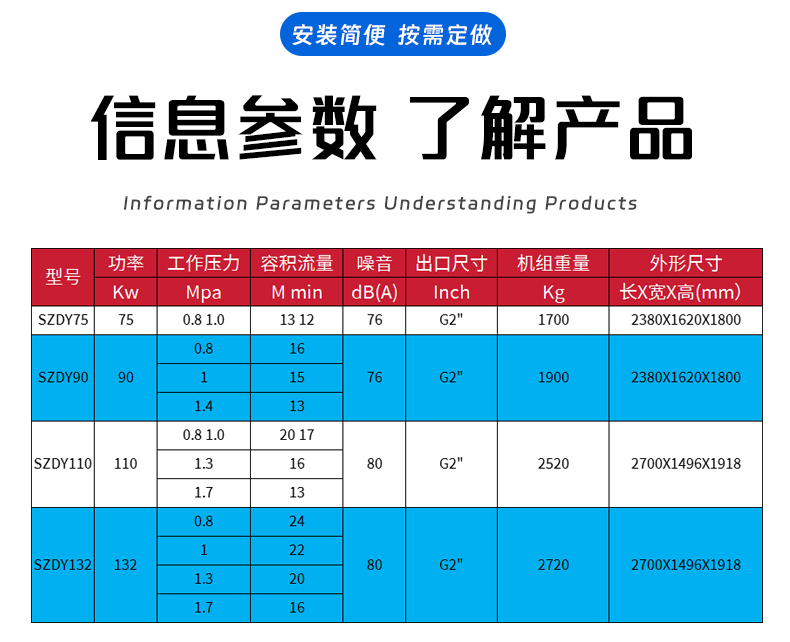 安装简便 按需定做

信息参数 了解产品

Information Parameters Understanding Products

| 型号 | 功率 Kw | 工作压力 Mpa | 容积流量 M min | 噪音 dB(A) | 出口尺寸 Inch | 机组重量 Kg | 外形尺寸 长X宽X高(mm) |
|---|---|---|---|---|---|---|---|
| SZDY75 | 75 | 0.8 1.0 | 13 12 | 76 | G2" | 1700 | 2380X1620X1800 |
| SZDY90 | 90 | 0.8 | 16 | 76 | G2" | 1900 | 2380X1620X1800 |
| | | 1 | 15 | | | | |
| | | 1.4 | 13 | | | | |
| SZDY110 | 110 | 0.8 1.0 | 20 17 | 80 | G2" | 2520 | 2700X1496X1918 |
| | | 1.3 | 16 | | | | |
| | | 1.7 | 13 | | | | |
| SZDY132 | 132 | 0.8 | 24 | 80 | G2" | 2720 | 2700X1496X1918 |
| | | 1 | 22 | | | | |
| | | 1.3 | 20 | | | | |
| | | 1.7 | 16 | | | | |